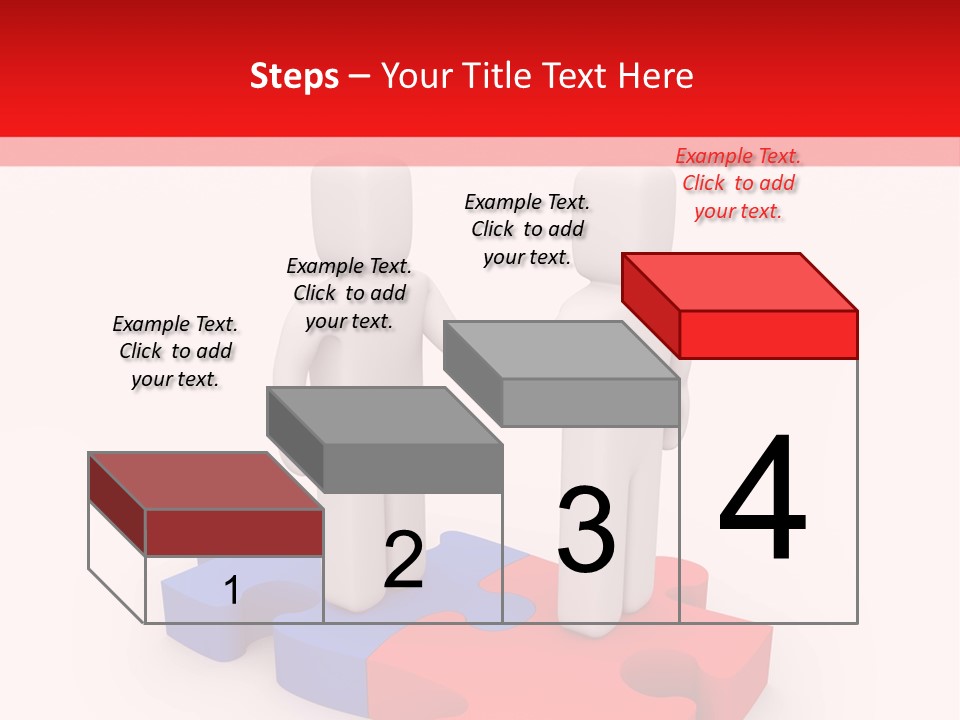 Steps – Your Title Text Here

Example Text. Click to add your text.

Example Text. Click to add your text.

Example Text. Click to add your text.

Example Text. Click to add your text.

1

2

3

4